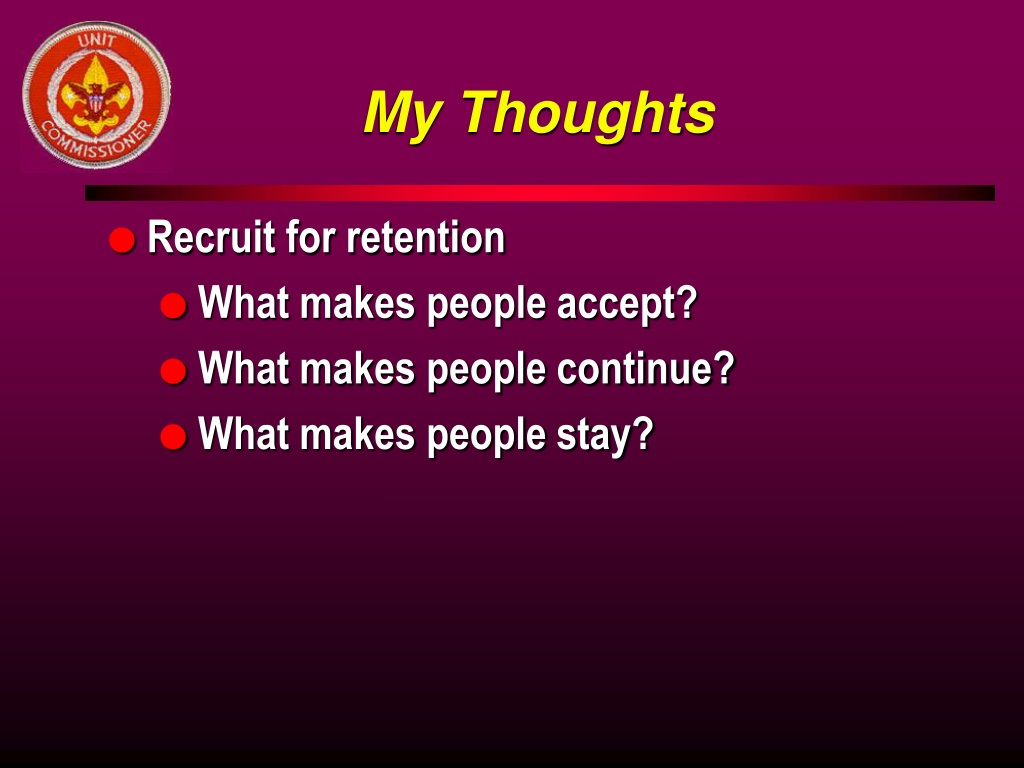 UNIT
COMMISSIONER

My Thoughts

Recruit for retention

What makes people accept?

What makes people continue?

What makes people stay?